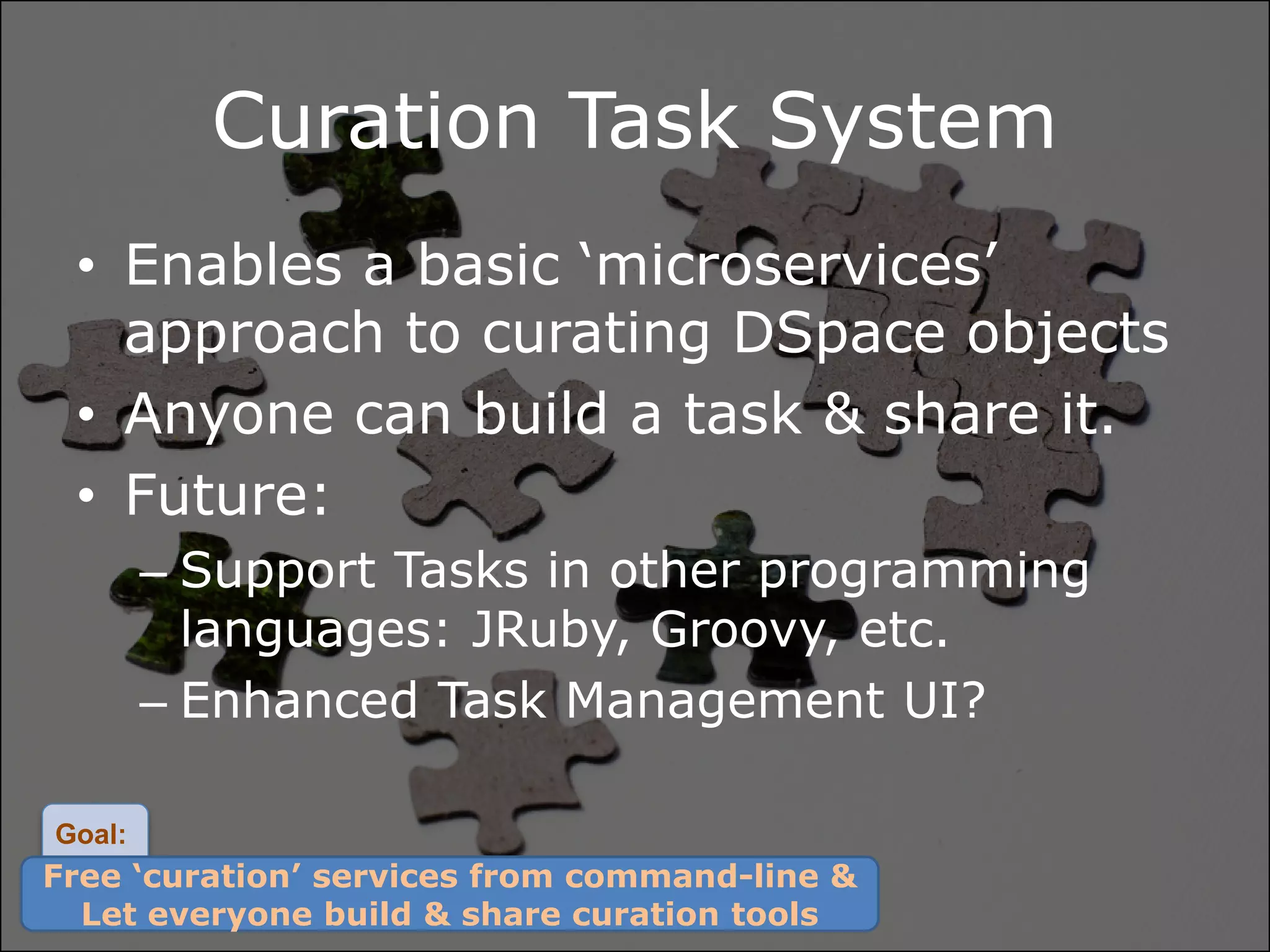 Curation Task System

• Enables a basic ‘microservices’ approach to curating DSpace objects
• Anyone can build a task & share it.
• Future:
– Support Tasks in other programming languages: JRuby, Groovy, etc.
– Enhanced Task Management UI?

Goal:
Free ‘curation’ services from command-line & Let everyone build & share curation tools